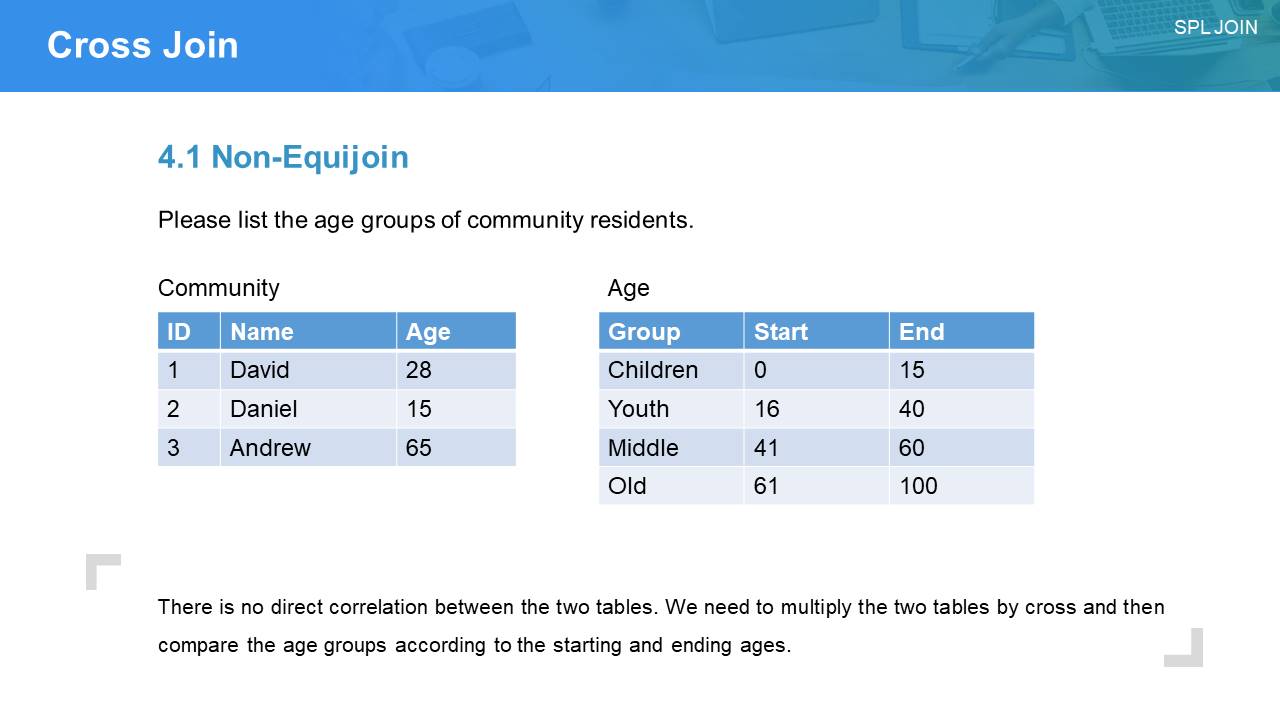 Cross Join

SPL JOIN

4.1 Non-Equijoin

Please list the age groups of community residents.

Community

| ID | Name | Age |
|---|---|---|
| 1 | David | 28 |
| 2 | Daniel | 15 |
| 3 | Andrew | 65 |

Age

| Group | Start | End |
|---|---|---|
| Children | 0 | 15 |
| Youth | 16 | 40 |
| Middle | 41 | 60 |
| Old | 61 | 100 |

There is no direct correlation between the two tables. We need to multiply the two tables by cross and then compare the age groups according to the starting and ending ages.